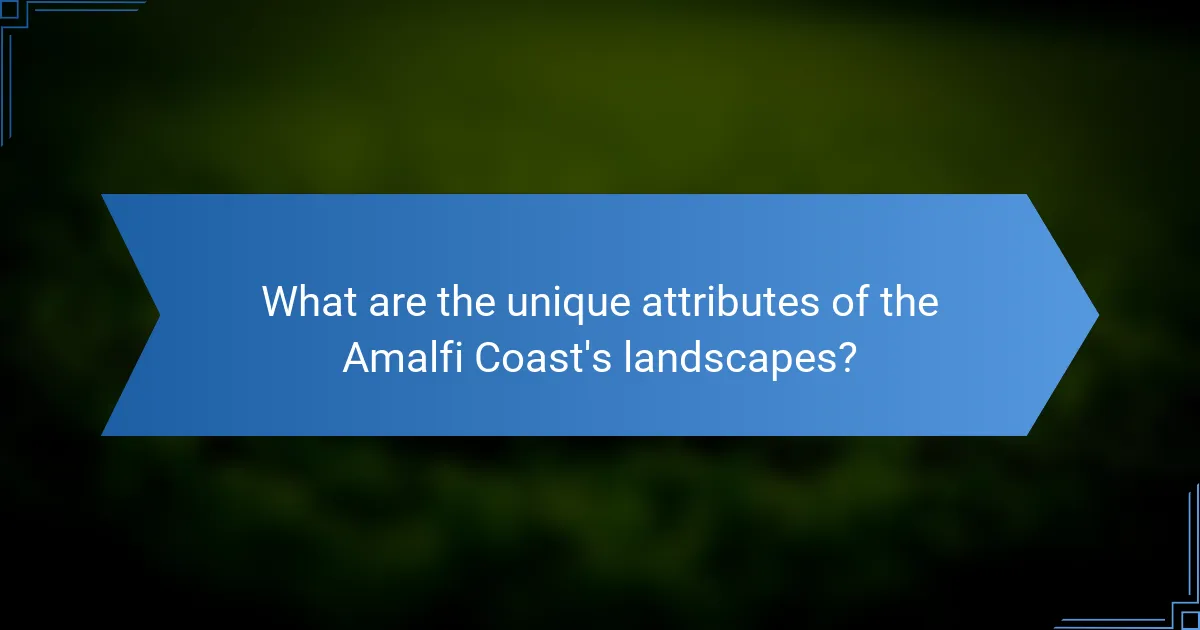 What are the unique attributes of the Amalfi Coast's landscapes?